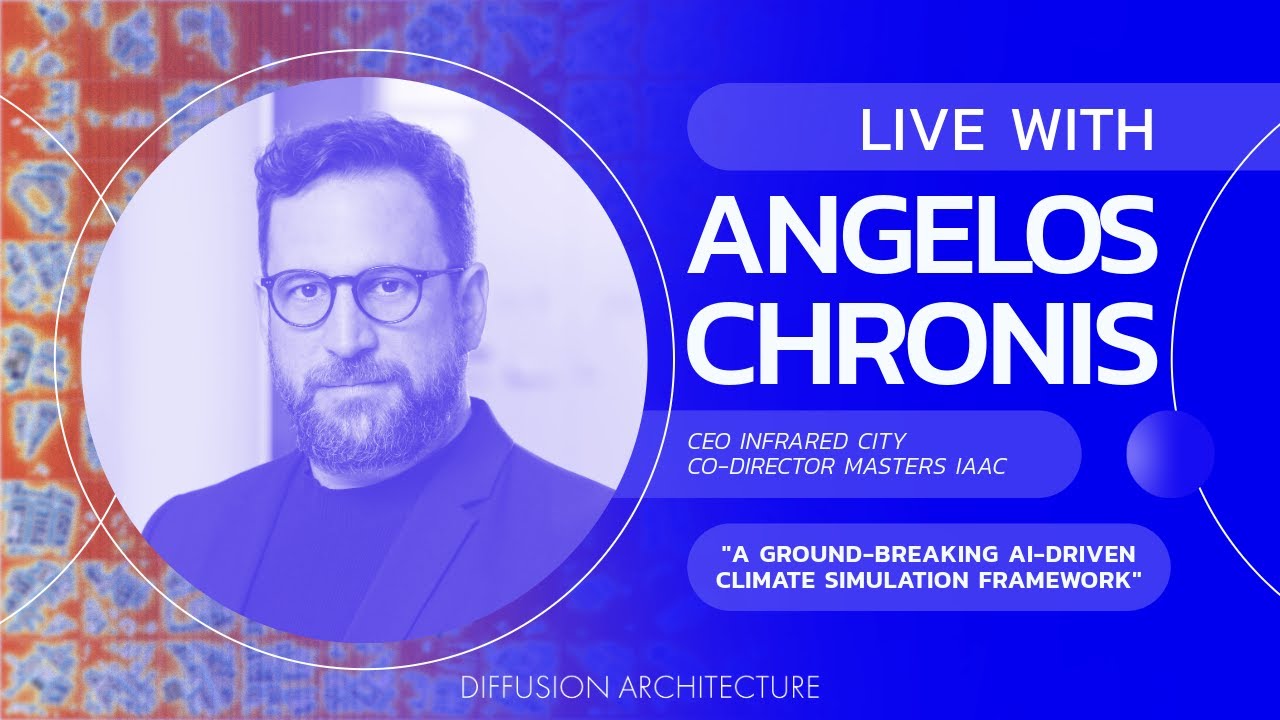 LIVE WITH

ANGELOS CHRONIS

CEO INFRARED CITY
CO-DIRECTOR MASTERS IAAC

"A GROUND-BREAKING AI-DRIVEN CLIMATE SIMULATION FRAMEWORK"

DIFFUSION ARCHITECTURE